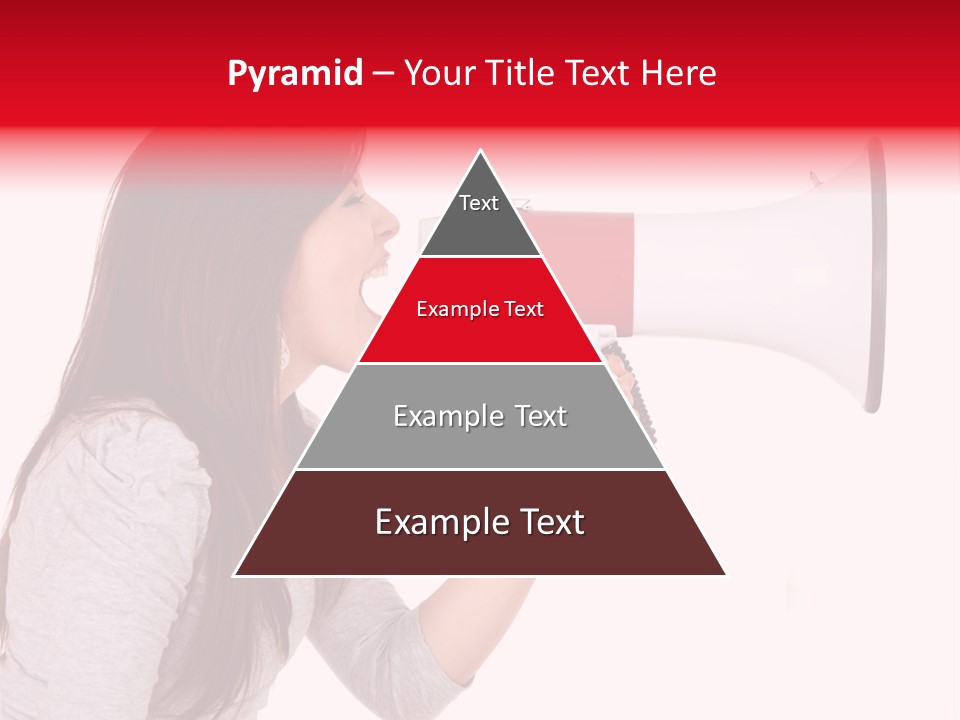 Pyramid – Your Title Text Here

Text

Example Text

Example Text

Example Text